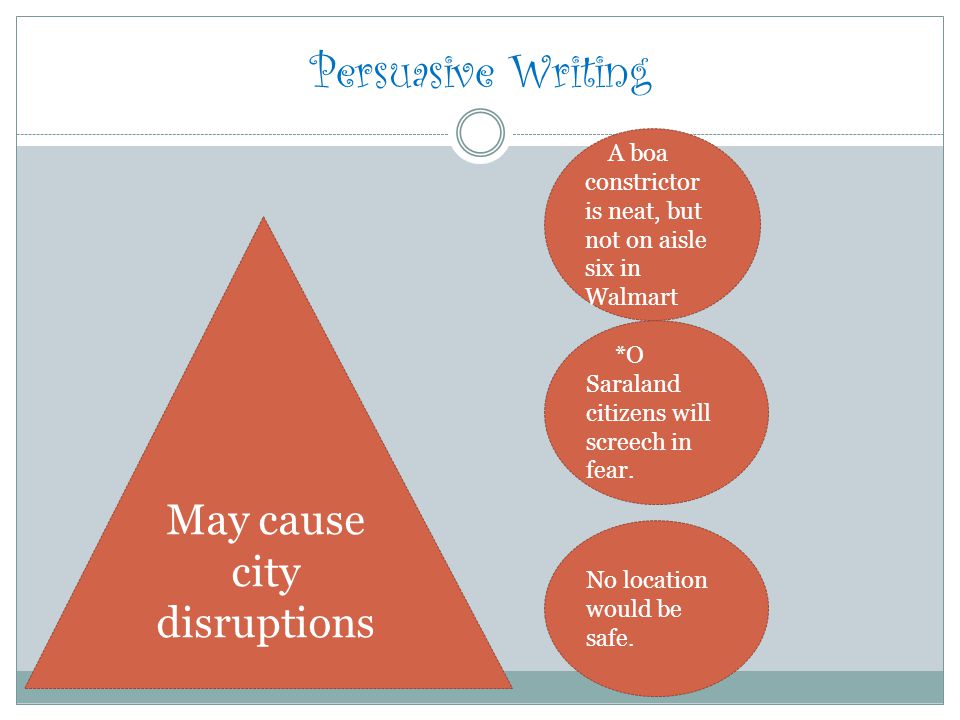 Persuasive Writing

May cause city disruptions

A boa constrictor is neat, but not on aisle six in Walmart

*O Saraland citizens will screech in fear.

No location would be safe.